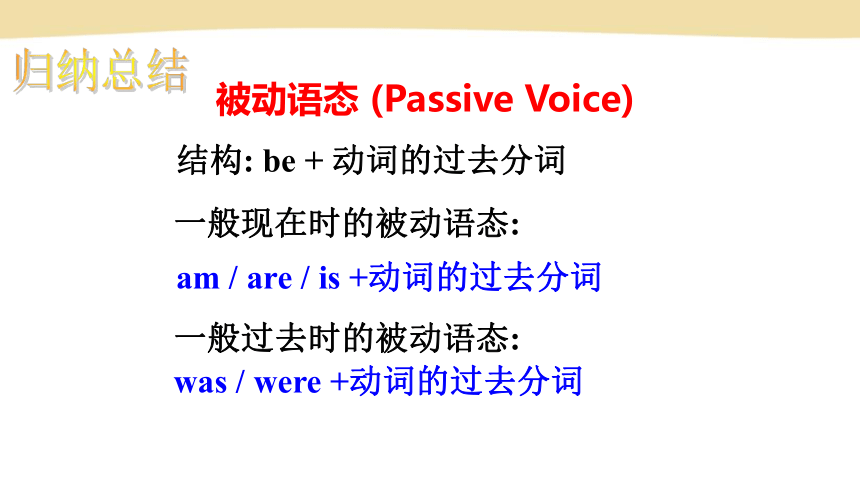 归纳总结

被动语态 (Passive Voice)

结构: be + 动词的过去分词

一般现在时的被动语态:

am / are / is +动词的过去分词

一般过去时的被动语态:

was / were +动词的过去分词